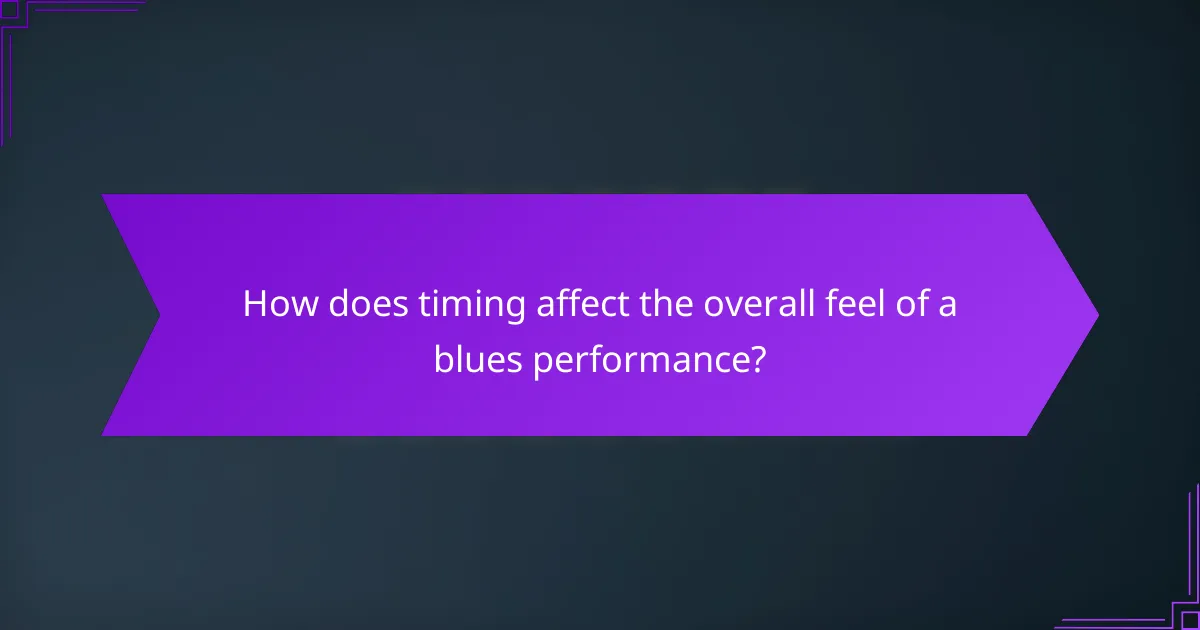 How does timing affect the overall feel of a blues performance?